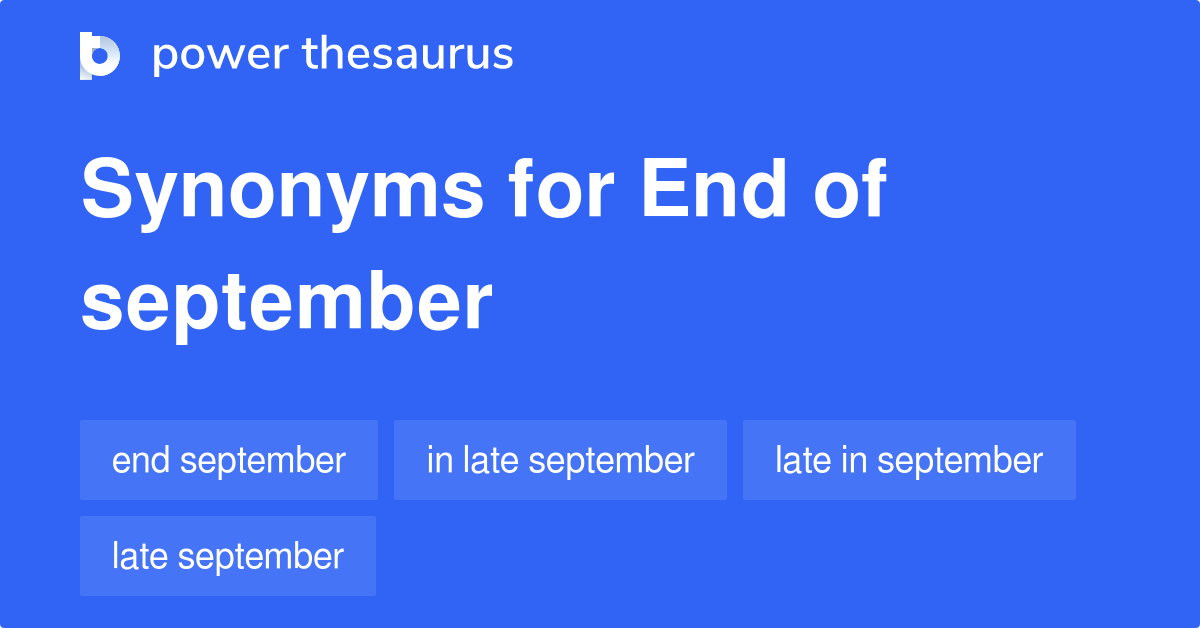 power thesaurus

Synonyms for End of september

end september

in late september

late in september

late september